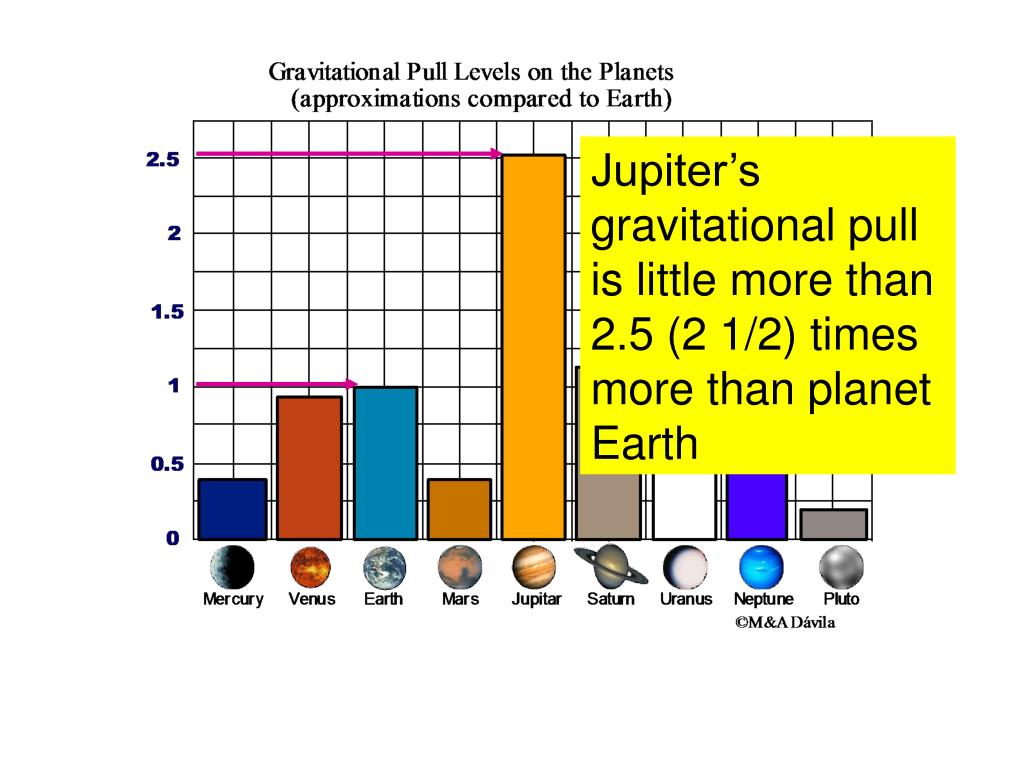 Gravitational Pull Levels on the Planets
(approximations compared to Earth)

2.5
2
1.5
1
0.5
0

Jupiter's gravitational pull is little more than 2.5 (2 1/2) times more than planet Earth

Mercury Venus Earth Mars Jupitar Saturn Uranus Neptune Pluto

©M&A Dávila